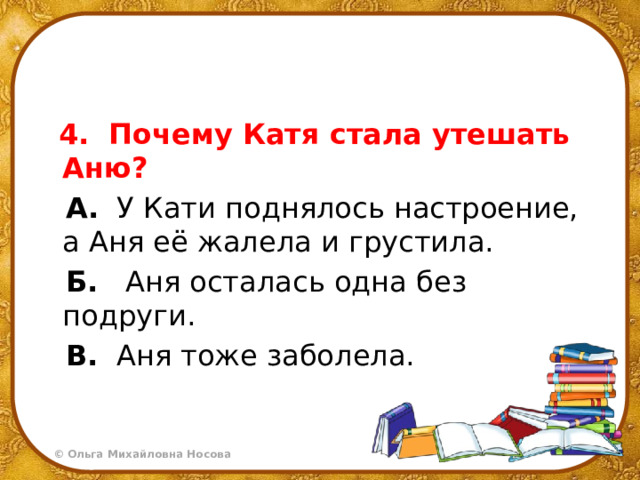 4. Почему Катя стала утешать Аню?

А. У Кати поднялось настроение, а Аня её жалела и грустила.

Б. Аня осталась одна без подруги.

В. Аня тоже заболела.

© Ольга Михайловна Носова